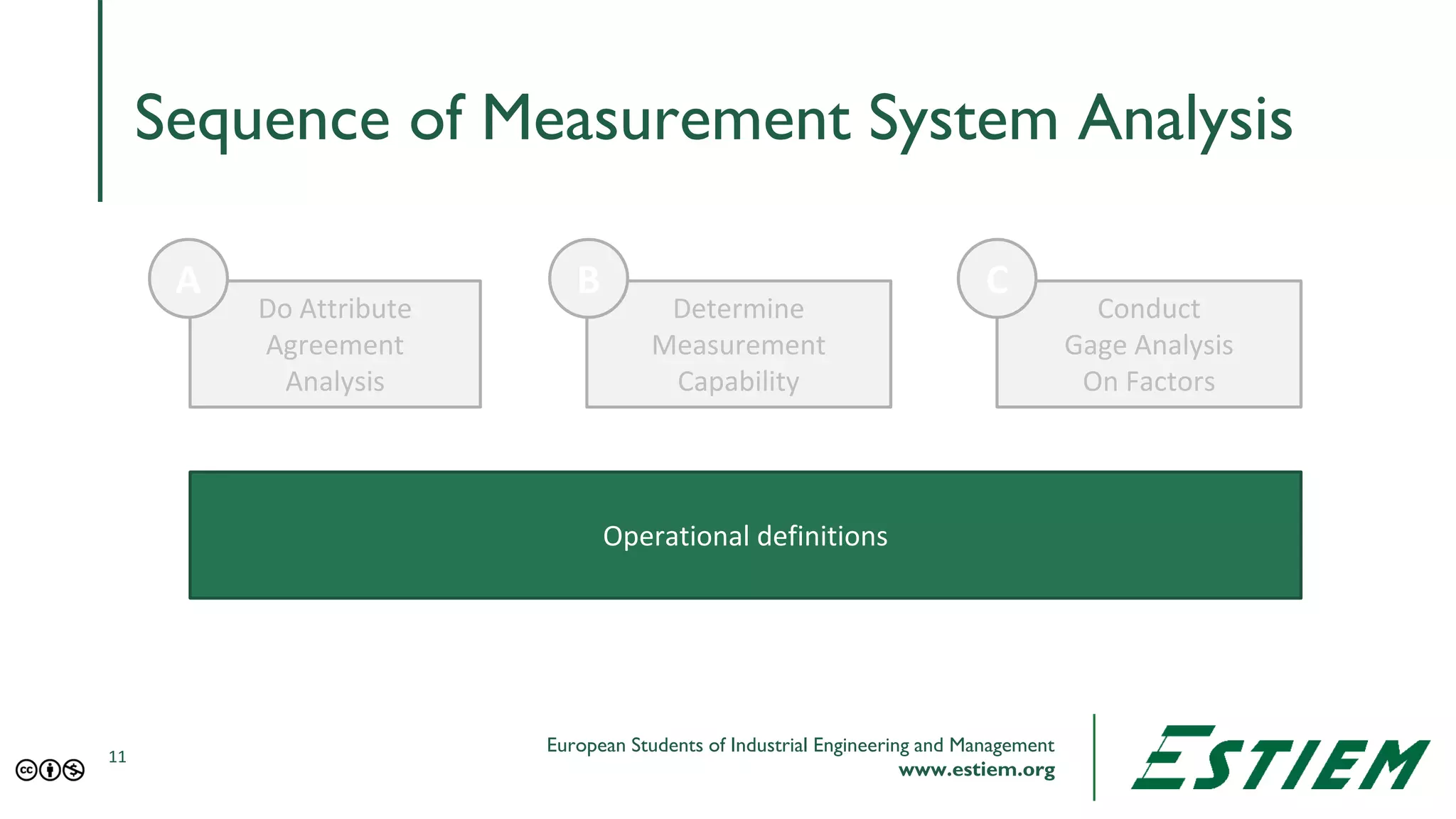 Sequence of Measurement System Analysis

A
Do Attribute Agreement Analysis

B
Determine Measurement Capability

C
Conduct Gage Analysis On Factors

Operational definitions

11

European Students of Industrial Engineering and Management
www.estiem.org

ESTIEM